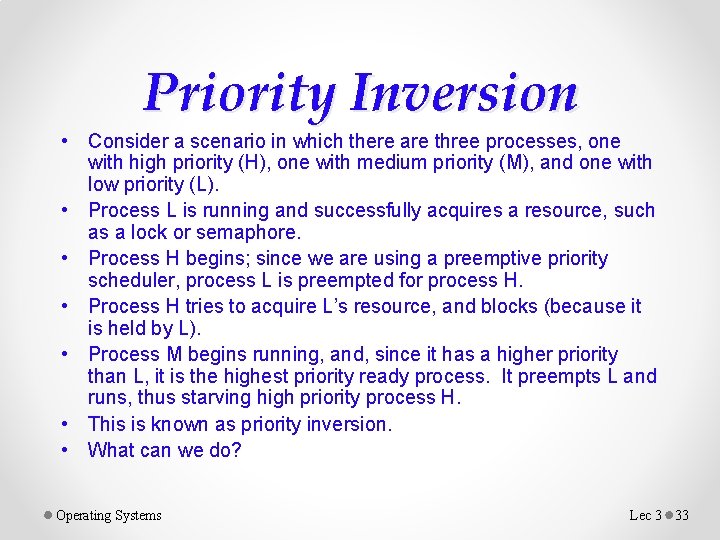 Priority Inversion

• Consider a scenario in which there are three processes, one with high priority (H), one with medium priority (M), and one with low priority (L).
• Process L is running and successfully acquires a resource, such as a lock or semaphore.
• Process H begins; since we are using a preemptive priority scheduler, process L is preempted for process H.
• Process H tries to acquire L's resource, and blocks (because it is held by L).
• Process M begins running, and, since it has a higher priority than L, it is the highest priority ready process. It preempts L and runs, thus starving high priority process H.
• This is known as priority inversion.
• What can we do?

Operating Systems

Lec 3 33